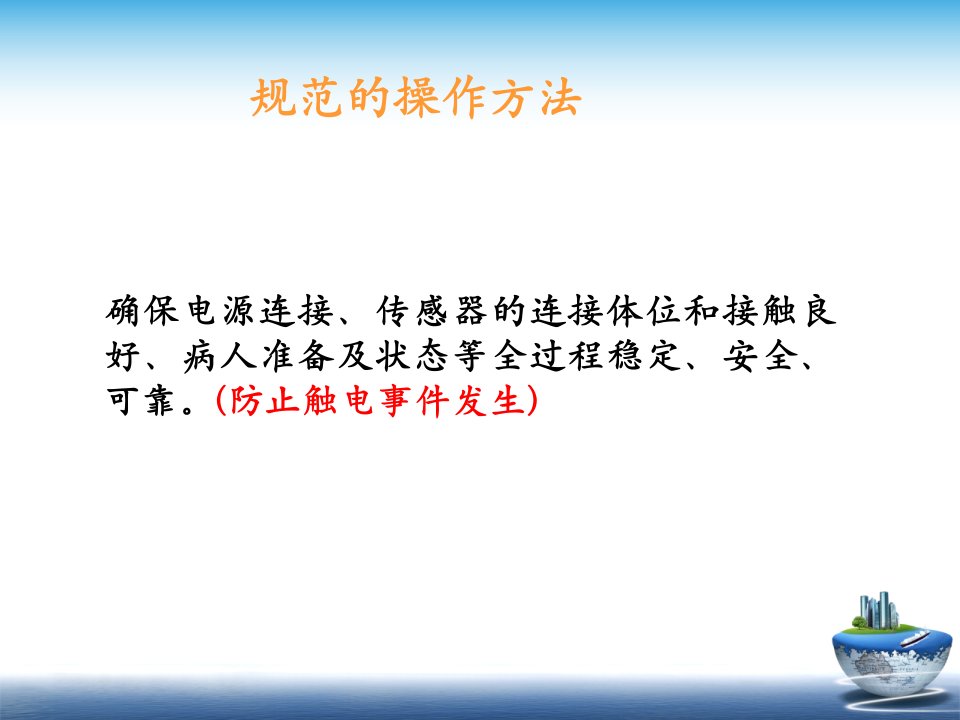 规范的操作方法

确保电源连接、传感器的连接体位和接触良好、病人准备及状态等全过程稳定、安全、可靠。(防止触电事件发生)